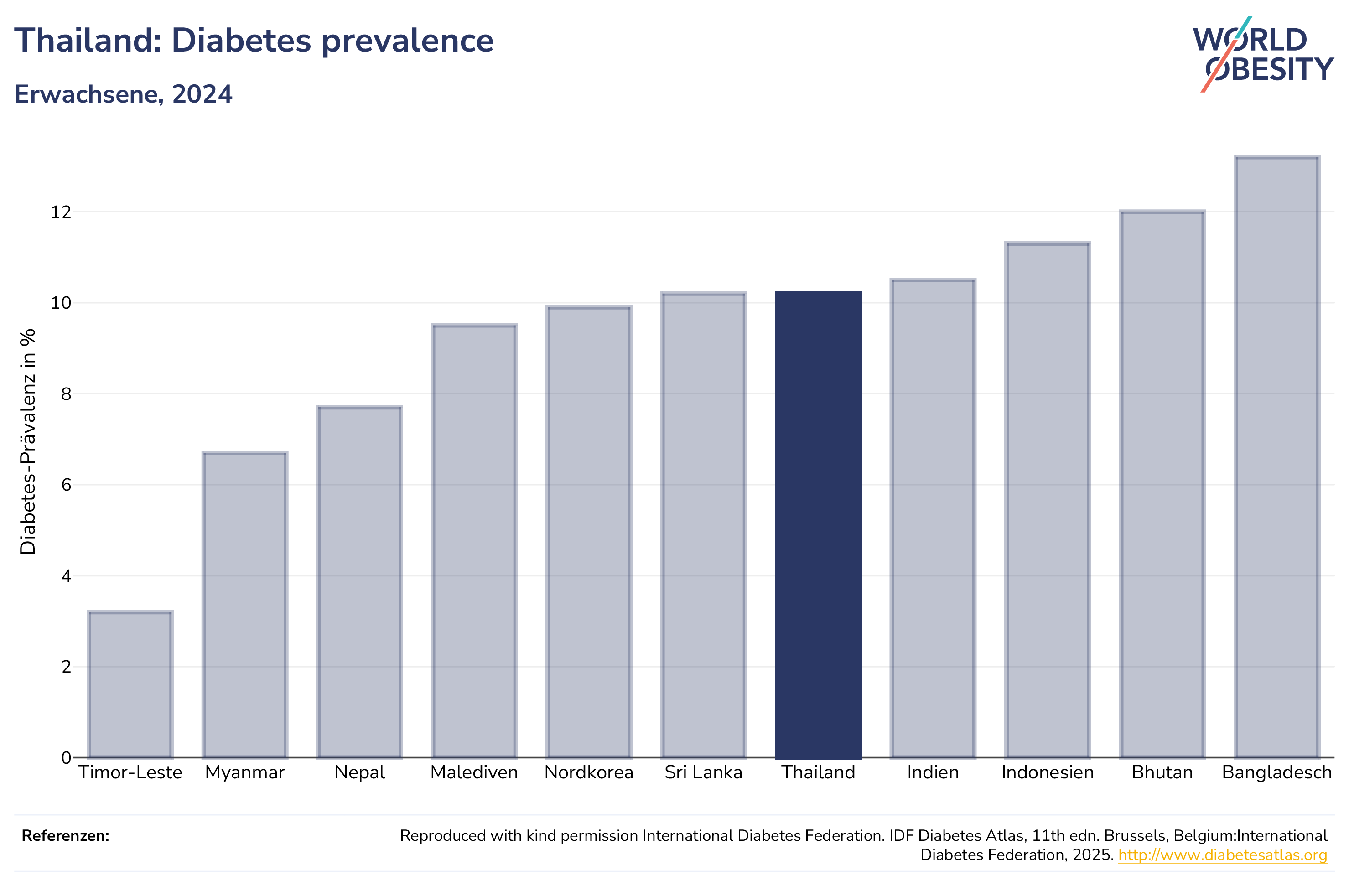 Thailand: Diabetes prevalence

Erwachsene, 2024

WORLD OBESITY

Diabetes-Prävalenz in %

12
10
8
6
4
2
0

Timor-Leste
Myanmar
Nepal
Malediven
Nordkorea
Sri Lanka
Thailand
Indien
Indonesien
Bhutan
Bangladesch

Referenzen:

Reproduced with kind permission International Diabetes Federation. IDF Diabetes Atlas, 11th edn. Brussels, Belgium:International Diabetes Federation, 2025. http://www.diabetesatlas.org